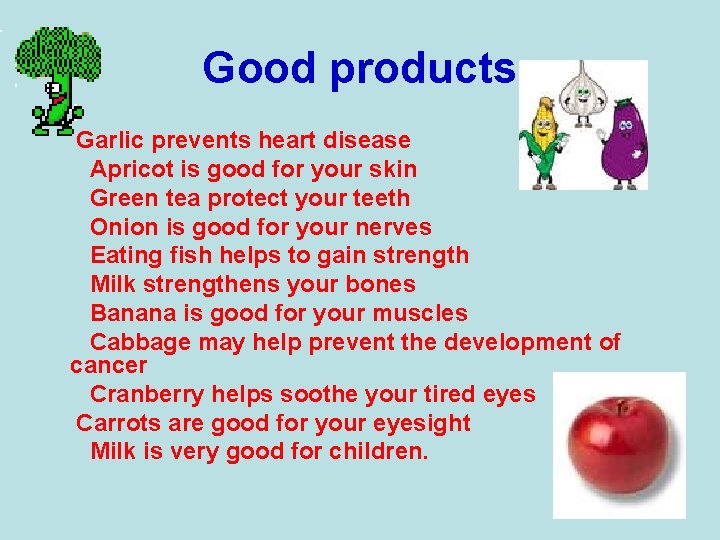 Good products

Garlic prevents heart disease
Apricot is good for your skin
Green tea protect your teeth
Onion is good for your nerves
Eating fish helps to gain strength
Milk strengthens your bones
Banana is good for your muscles
Cabbage may help prevent the development of cancer
Cranberry helps soothe your tired eyes
Carrots are good for your eyesight
Milk is very good for children.